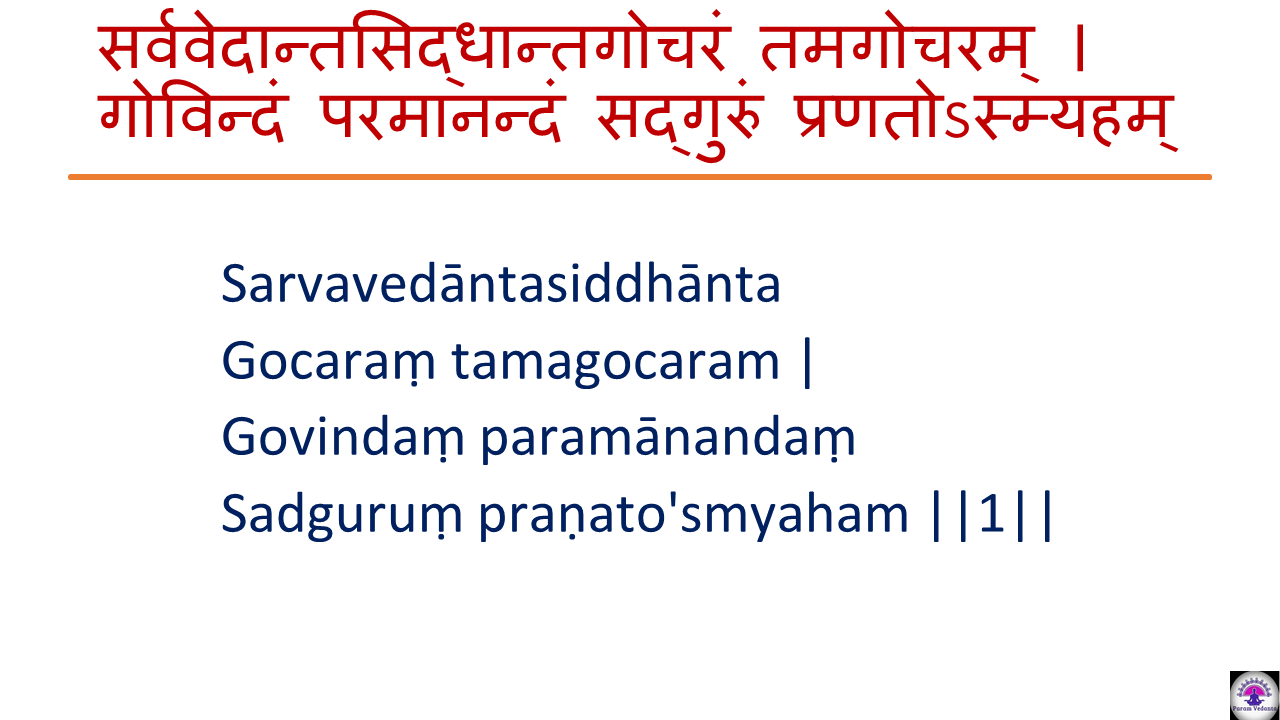 सर्ववेदान्तसिद्धान्तगोचरं तमगोचरम् ।
गोविन्दं परमानन्दं सद्गुरुं प्रणतोऽस्म्यहम्

Sarvavedāntasiddhānta
Gocaraṃ tamagocaram |
Govindaṃ paramānandaṃ
Sadguruṃ praṇato'smyaham ||1||

Param Vedanta